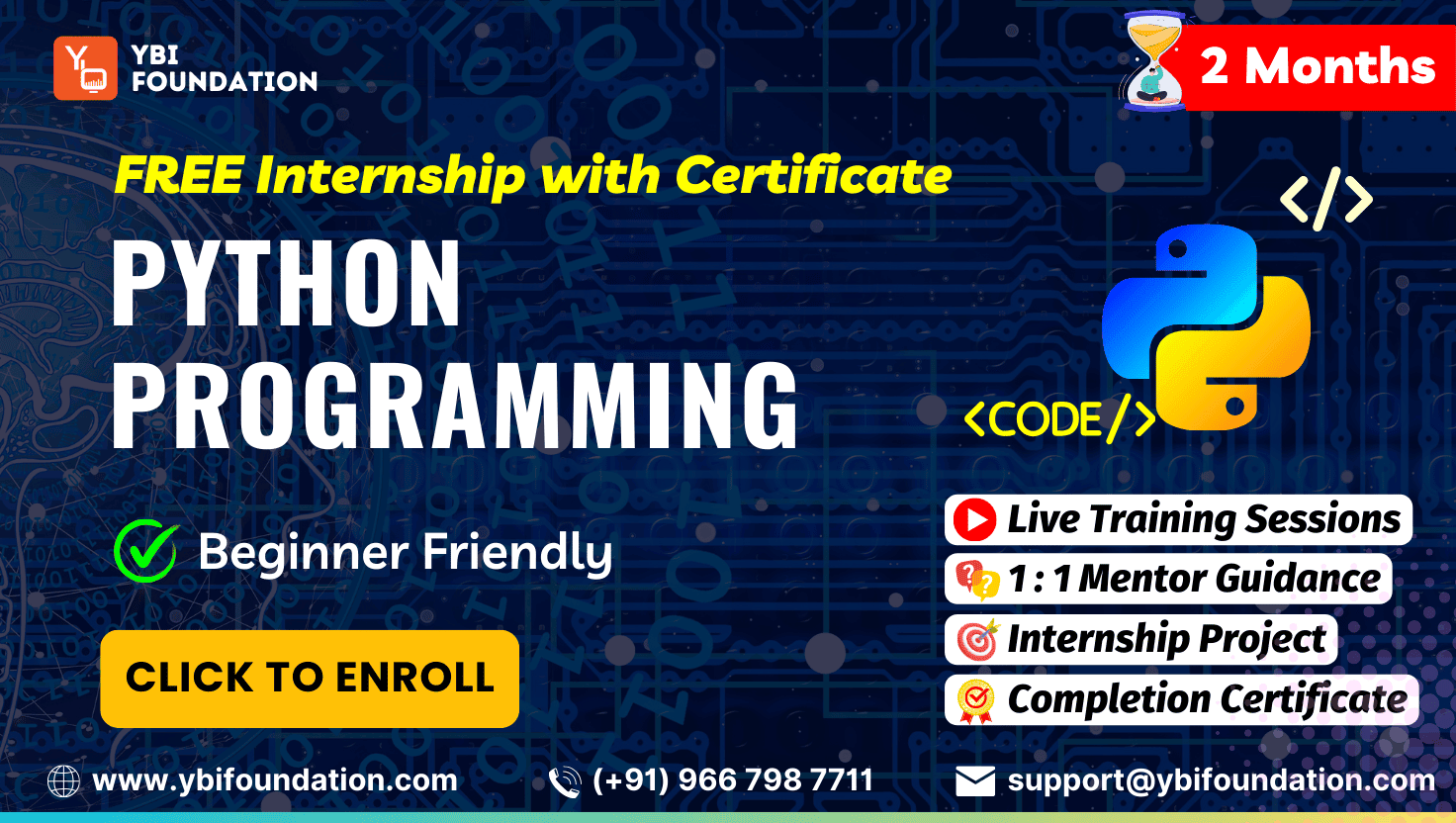 YBI FOUNDATION

2 Months

FREE Internship with Certificate

PYTHON PROGRAMMING

</>

<CODE/>

Beginner Friendly

CLICK TO ENROLL

Live Training Sessions

1 : 1 Mentor Guidance

Internship Project

Completion Certificate

www.ybifoundation.com

(+91) 966 798 7711

support@ybifoundation.com